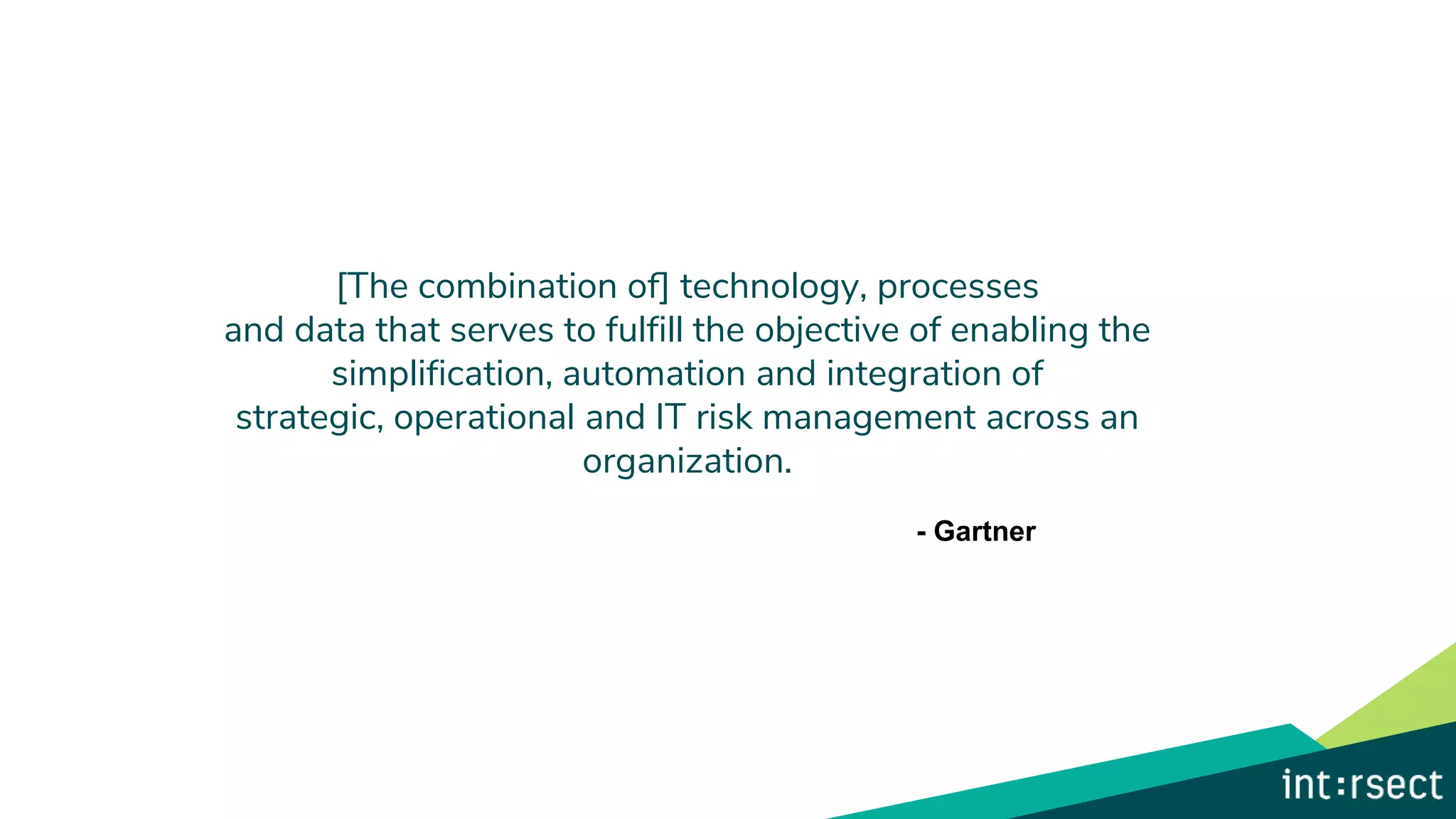 [The combination of] technology, processes and data that serves to fulfill the objective of enabling the simplification, automation and integration of strategic, operational and IT risk management across an organization.

- Gartner

int:rsect